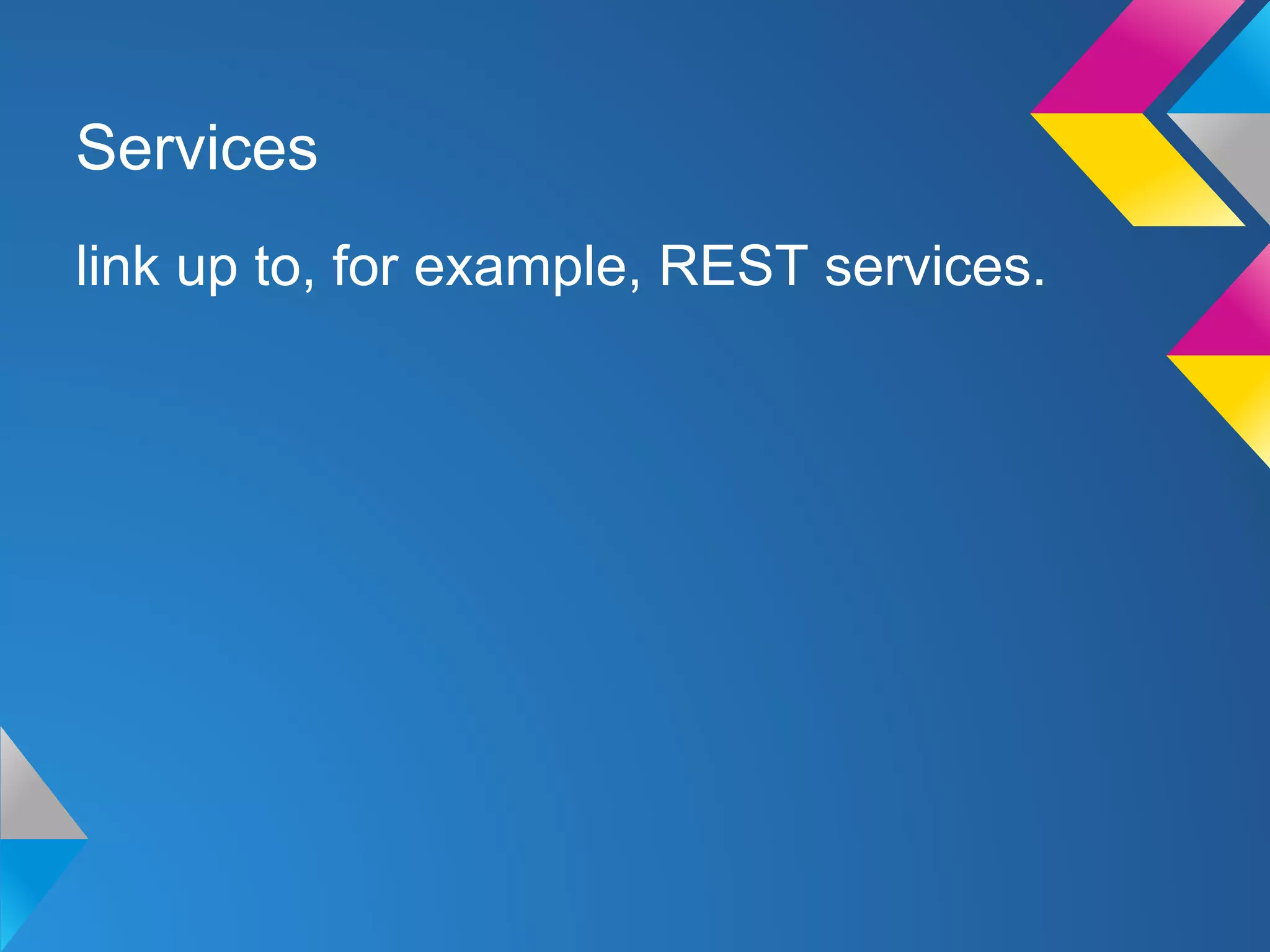 Services

link up to, for example, REST services.